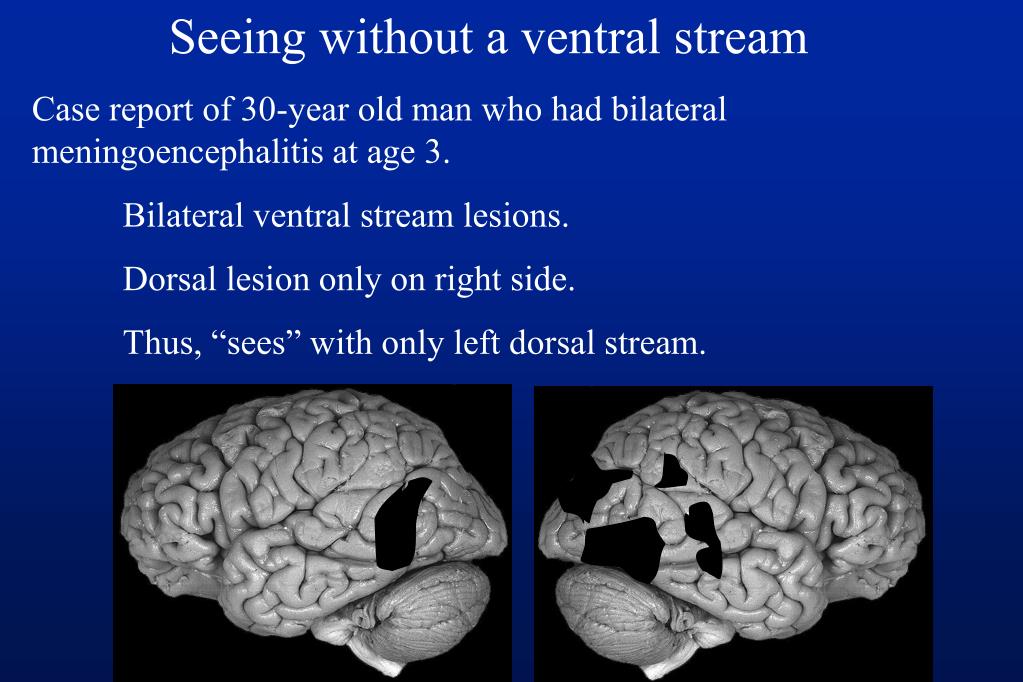 Seeing without a ventral stream

Case report of 30-year old man who had bilateral meningoencephalitis at age 3.

Bilateral ventral stream lesions.

Dorsal lesion only on right side.

Thus, “sees” with only left dorsal stream.